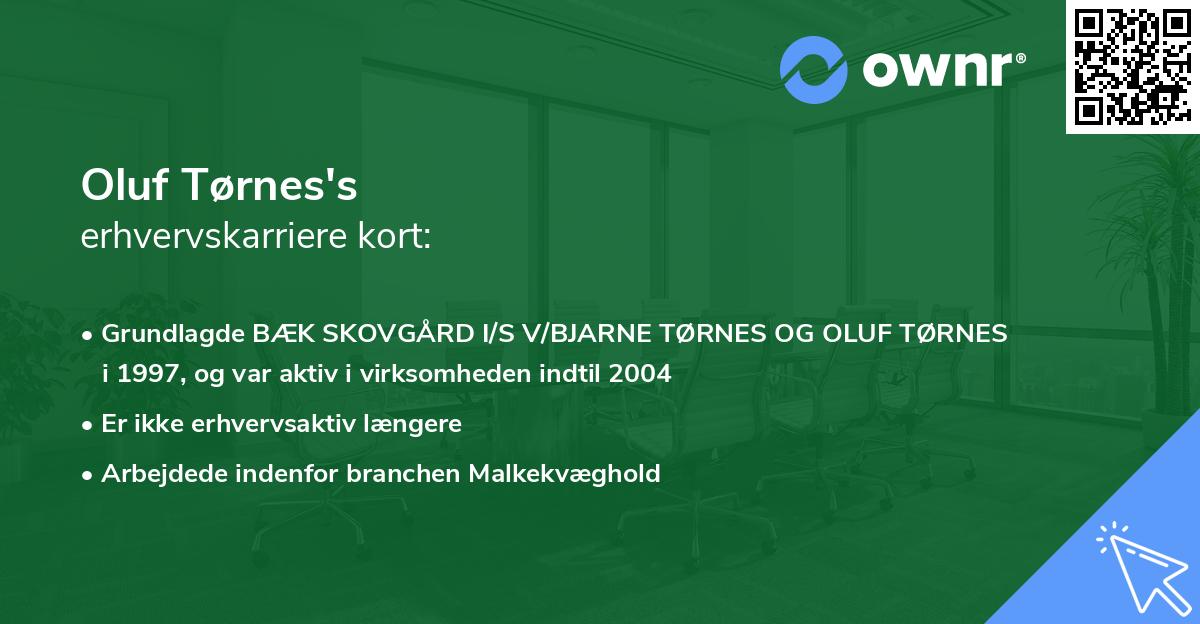 ownr®

Oluf Tørnes's
erhvervskarriere kort:

• Grundlagde BÆK SKOVGÅRD I/S V/BJARNE TØRNES OG OLUF TØRNES i 1997, og var aktiv i virksomheden indtil 2004
• Er ikke erhvervsaktiv længere
• Arbejdede indenfor branchen Malkekvæghold